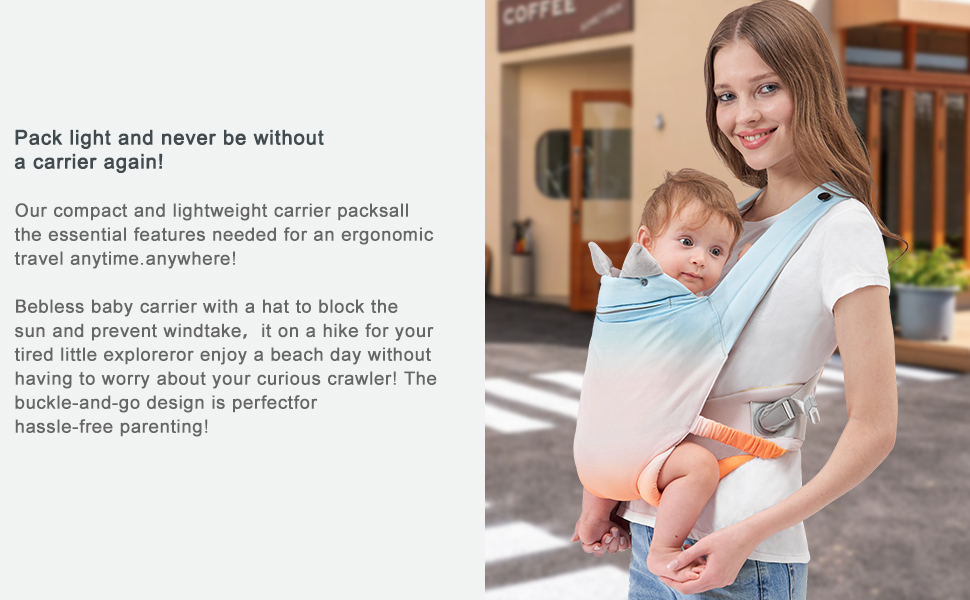 Pack light and never be without a carrier again!

Our compact and lightweight carrier packsall the essential features needed for an ergonomic travel anytime.anywhere!

Bebless baby carrier with a hat to block the sun and prevent windtake， it on a hike for your tired little exploreror enjoy a beach day without having to worry about your curious crawler! The buckle-and-go design is perfectfor hassle-free parenting!

COFFEE